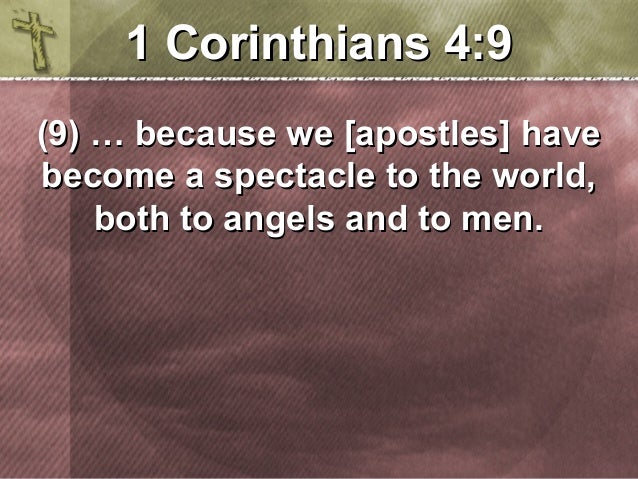 1 Corinthians 4:9

(9) … because we [apostles] have become a spectacle to the world, both to angels and to men.